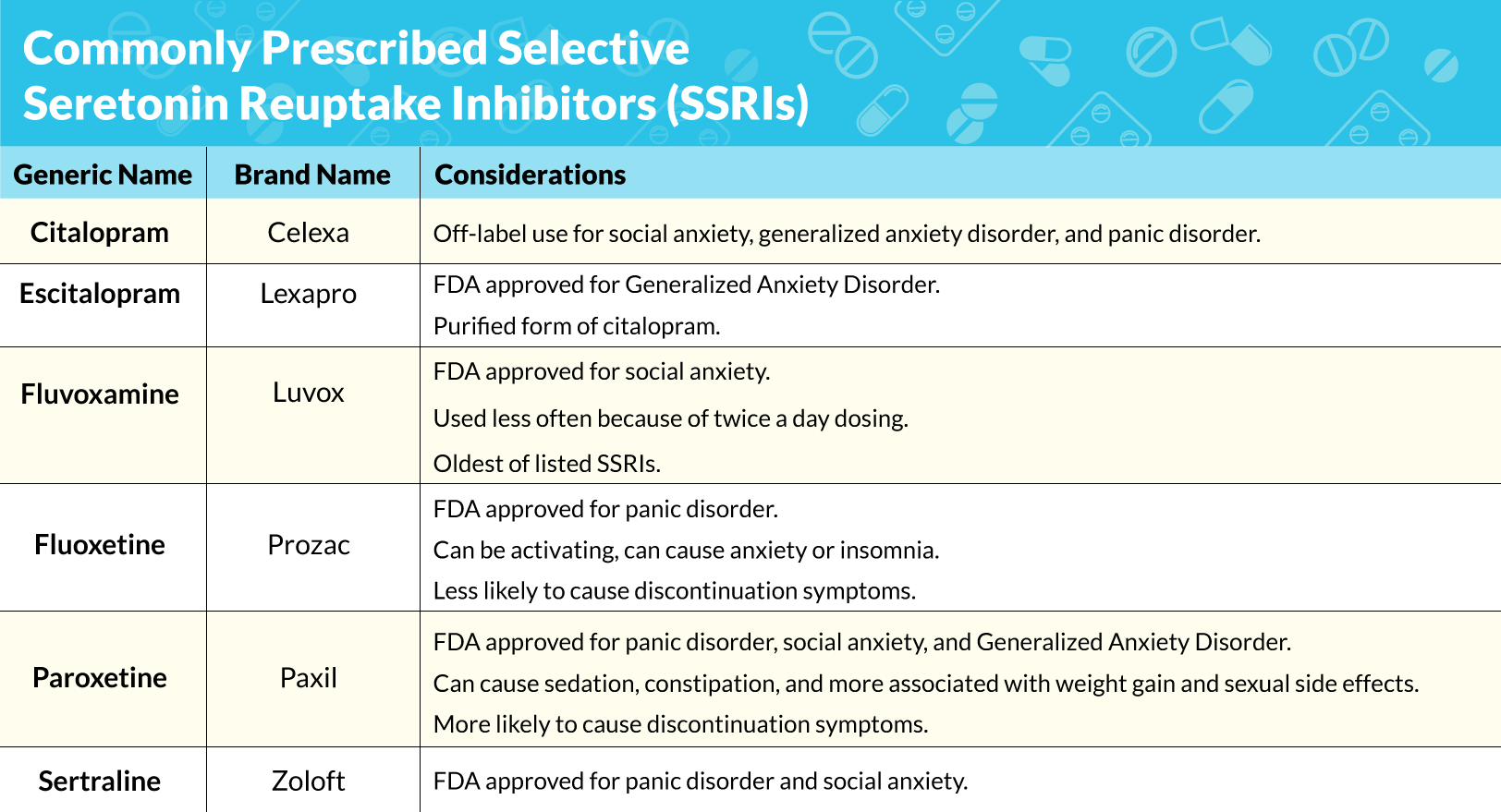 Commonly Prescribed Selective Seretonin Reuptake Inhibitors (SSRIs)

| Generic Name | Brand Name | Considerations |
|---|---|---|
| Citalopram | Celexa | Off-label use for social anxiety, generalized anxiety disorder, and panic disorder. |
| Escitalopram | Lexapro | FDA approved for Generalized Anxiety Disorder. Purified form of citalopram. |
| Fluvoxamine | Luvox | FDA approved for social anxiety. Used less often because of twice a day dosing. Oldest of listed SSRIs. |
| Fluoxetine | Prozac | FDA approved for panic disorder. Can be activating, can cause anxiety or insomnia. Less likely to cause discontinuation symptoms. |
| Paroxetine | Paxil | FDA approved for panic disorder, social anxiety, and Generalized Anxiety Disorder. Can cause sedation, constipation, and more associated with weight gain and sexual side effects. More likely to cause discontinuation symptoms. |
| Sertraline | Zoloft | FDA approved for panic disorder and social anxiety. |